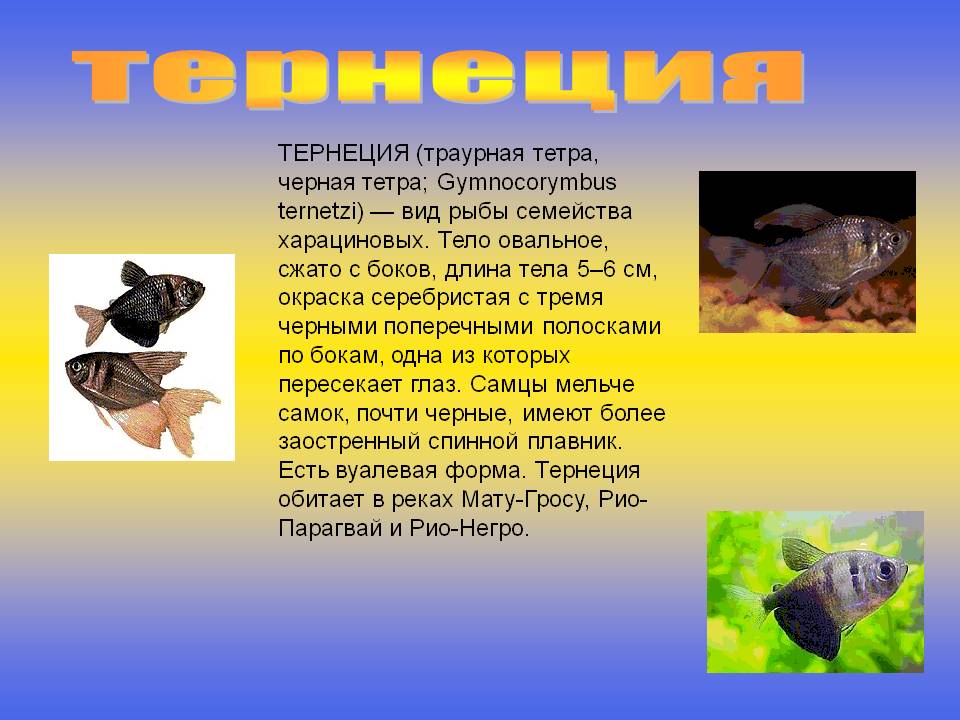 тернеция

ТЕРНЕЦИЯ (траурная тетра, черная тетра; Gymnocorymbus ternetzi) — вид рыбы семейства харациновых. Тело овальное, сжато с боков, длина тела 5–6 см, окраска серебристая с тремя черными поперечными полосками по бокам, одна из которых пересекает глаз. Самцы мельче самок, почти черные, имеют более заостренный спинной плавник. Есть вуалевая форма. Тернеция обитает в реках Мату-Гросу, Рио-Парагвай и Рио-Негро.